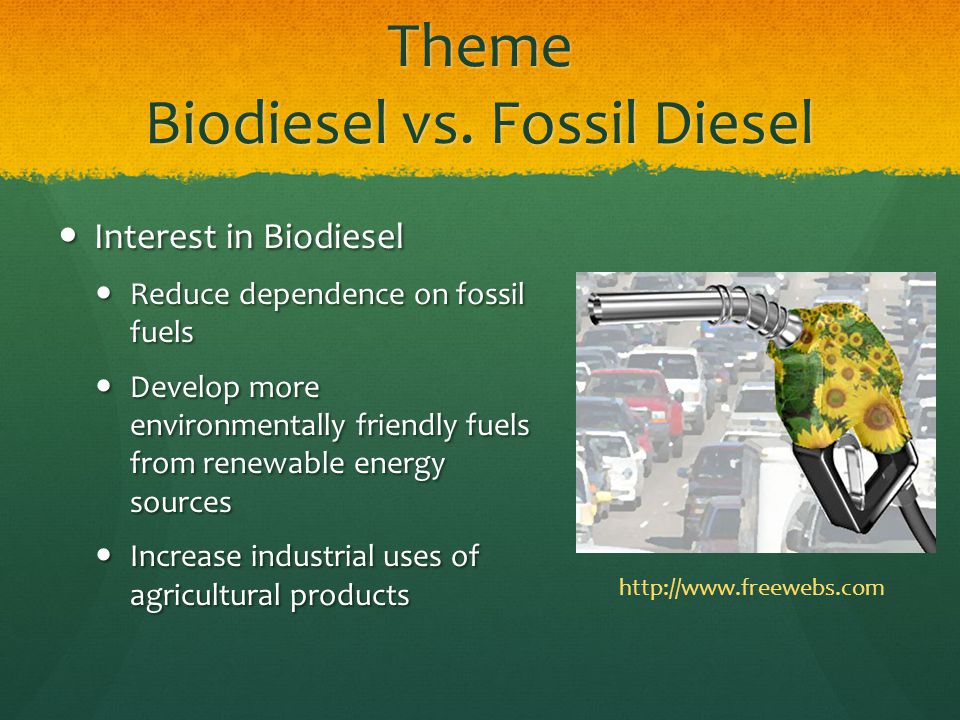 Theme
Biodiesel vs. Fossil Diesel

• Interest in Biodiesel
  • Reduce dependence on fossil fuels
  • Develop more environmentally friendly fuels from renewable energy sources
  • Increase industrial uses of agricultural products

http://www.freewebs.com